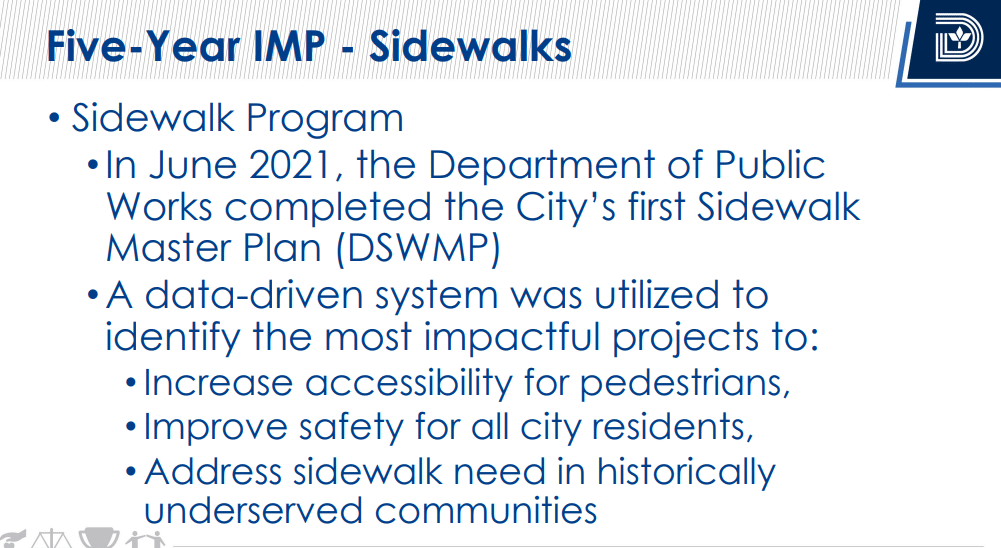 Five-Year IMP - Sidewalks

• Sidewalk Program
  • In June 2021, the Department of Public Works completed the City's first Sidewalk Master Plan (DSWMP)
  • A data-driven system was utilized to identify the most impactful projects to:
    • Increase accessibility for pedestrians,
    • Improve safety for all city residents,
    • Address sidewalk need in historically underserved communities